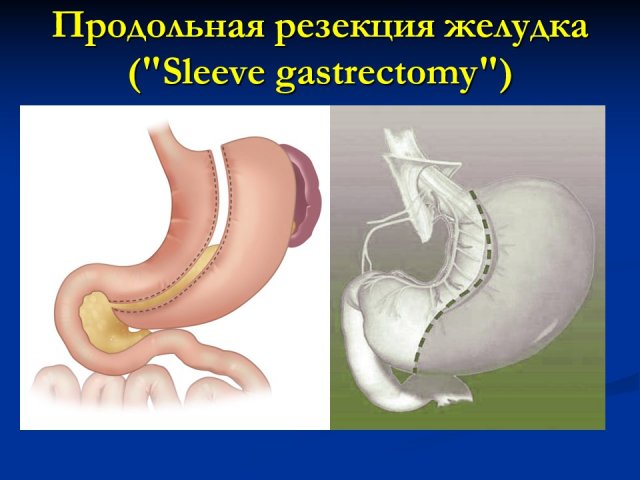 Продольная резекция желудка ("Sleeve gastrectomy")